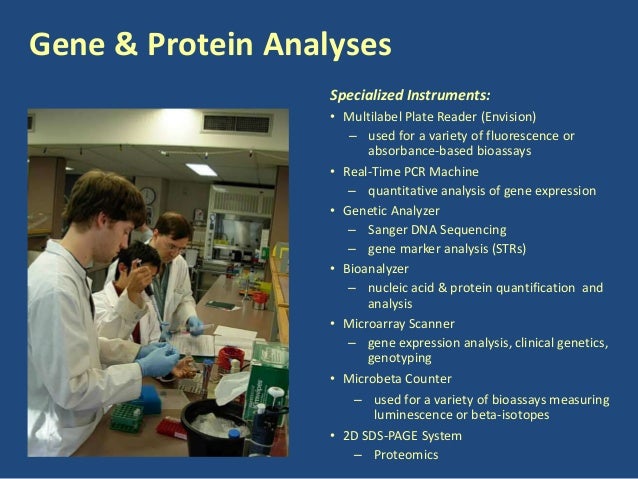 Gene & Protein Analyses

Specialized Instruments:

• Multilabel Plate Reader (Envision)
  – used for a variety of fluorescence or absorbance-based bioassays
• Real-Time PCR Machine
  – quantitative analysis of gene expression
• Genetic Analyzer
  – Sanger DNA Sequencing
  – gene marker analysis (STRs)
• Bioanalyzer
  – nucleic acid & protein quantification and analysis
• Microarray Scanner
  – gene expression analysis, clinical genetics, genotyping
• Microbeta Counter
  – used for a variety of bioassays measuring luminescence or beta-isotopes
• 2D SDS-PAGE System
  – Proteomics